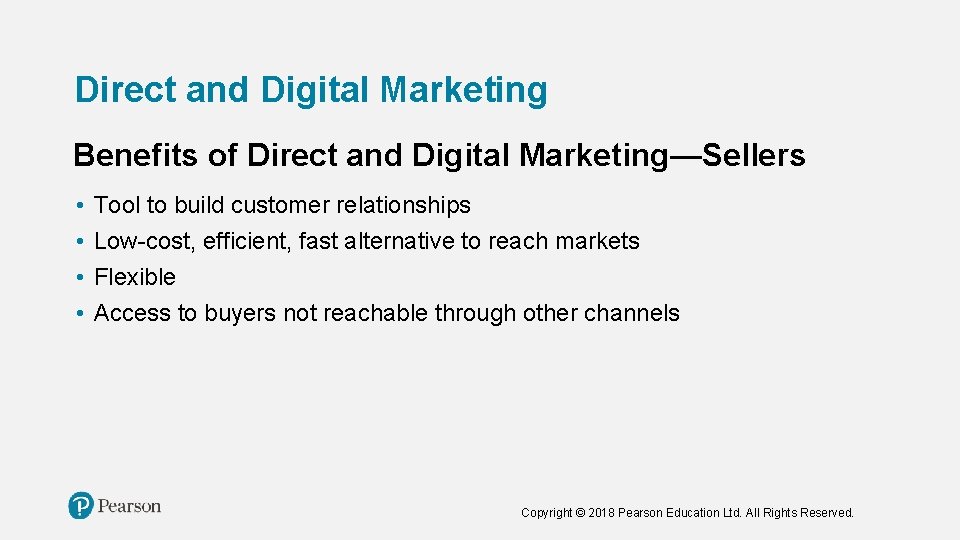 Direct and Digital Marketing

Benefits of Direct and Digital Marketing—Sellers

• Tool to build customer relationships
• Low-cost, efficient, fast alternative to reach markets
• Flexible
• Access to buyers not reachable through other channels

Pearson

Copyright © 2018 Pearson Education Ltd. All Rights Reserved.